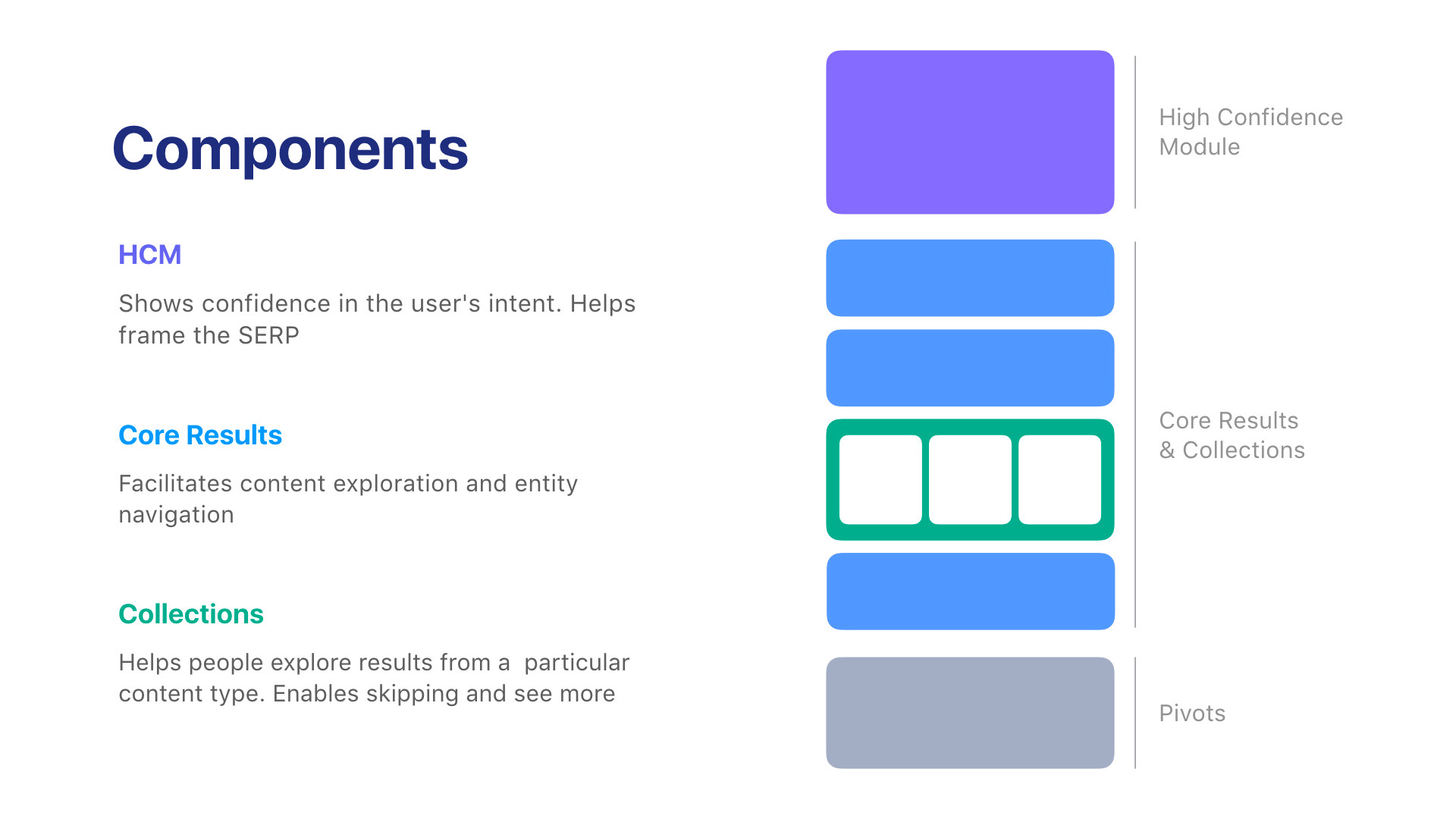 Components

HCM

Shows confidence in the user's intent. Helps frame the SERP

Core Results

Facilitates content exploration and entity navigation

Collections

Helps people explore results from a  particular content type. Enables skipping and see more

High Confidence Module

Core Results & Collections

Pivots